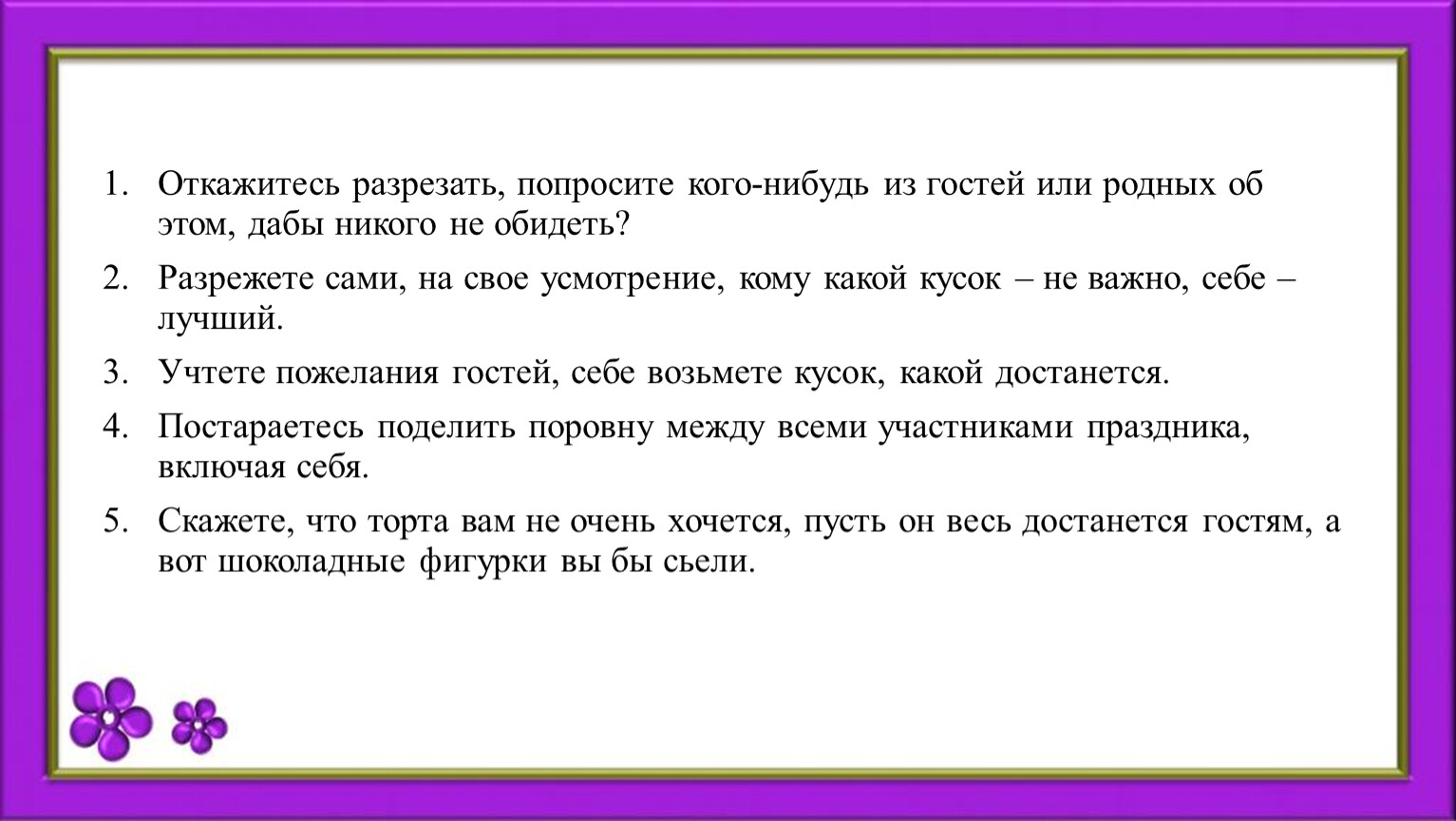 1. Откажитесь разрезать, попросите кого-нибудь из гостей или родных об этом, дабы никого не обидеть?

2. Разрежете сами, на свое усмотрение, кому какой кусок – не важно, себе – лучший.

3. Учтете пожелания гостей, себе возьмете кусок, какой достанется.

4. Постараетесь поделить поровну между всеми участниками праздника, включая себя.

5. Скажете, что торта вам не очень хочется, пусть он весь достанется гостям, а вот шоколадные фигурки вы бы сьели.